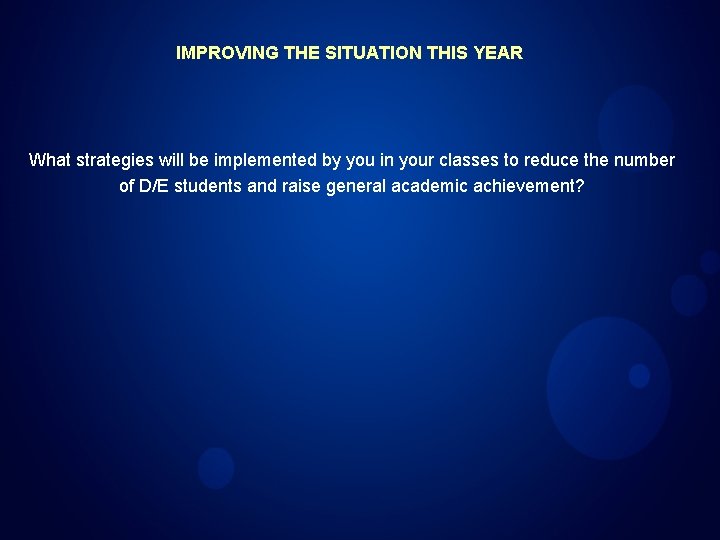 IMPROVING THE SITUATION THIS YEAR

What strategies will be implemented by you in your classes to reduce the number of D/E students and raise general academic achievement?